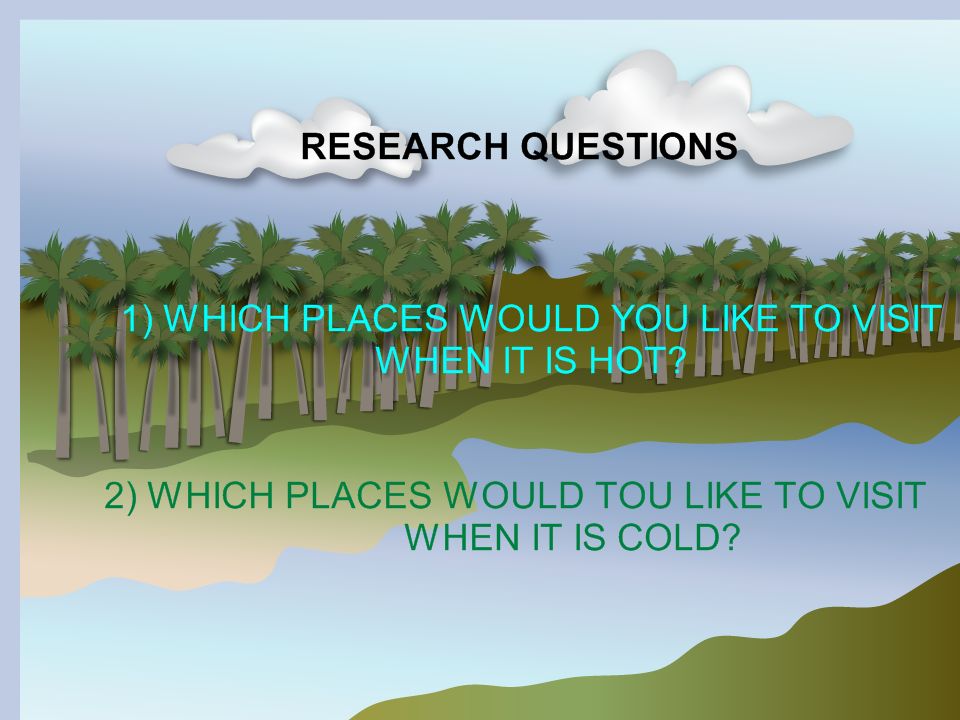 RESEARCH QUESTIONS

1) WHICH PLACES WOULD YOU LIKE TO VISIT WHEN IT IS HOT?

2) WHICH PLACES WOULD TOU LIKE TO VISIT WHEN IT IS COLD?